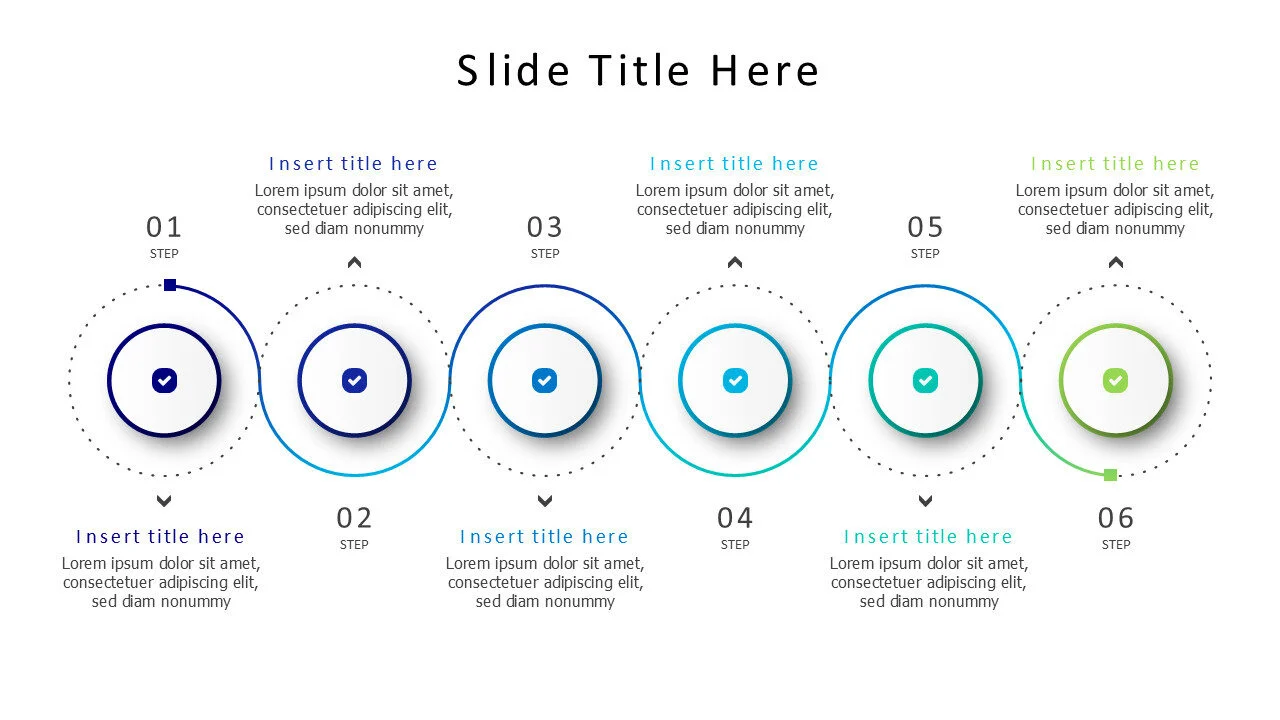 Slide Title Here

01
STEP

Insert title here
Lorem ipsum dolor sit amet, consectetuer adipiscing elit, sed diam nonummy

Insert title here
Lorem ipsum dolor sit amet, consectetuer adipiscing elit, sed diam nonummy

02
STEP

03
STEP

Insert title here
Lorem ipsum dolor sit amet, consectetuer adipiscing elit, sed diam nonummy

Insert title here
Lorem ipsum dolor sit amet, consectetuer adipiscing elit, sed diam nonummy

04
STEP

05
STEP

Insert title here
Lorem ipsum dolor sit amet, consectetuer adipiscing elit, sed diam nonummy

Insert title here
Lorem ipsum dolor sit amet, consectetuer adipiscing elit, sed diam nonummy

06
STEP